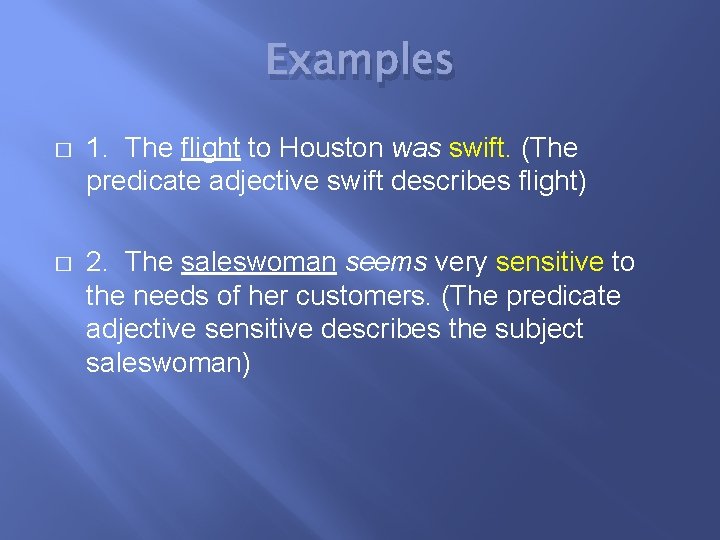 Examples

1. The flight to Houston was swift. (The predicate adjective swift describes flight)

2. The saleswoman seems very sensitive to the needs of her customers. (The predicate adjective sensitive describes the subject saleswoman)